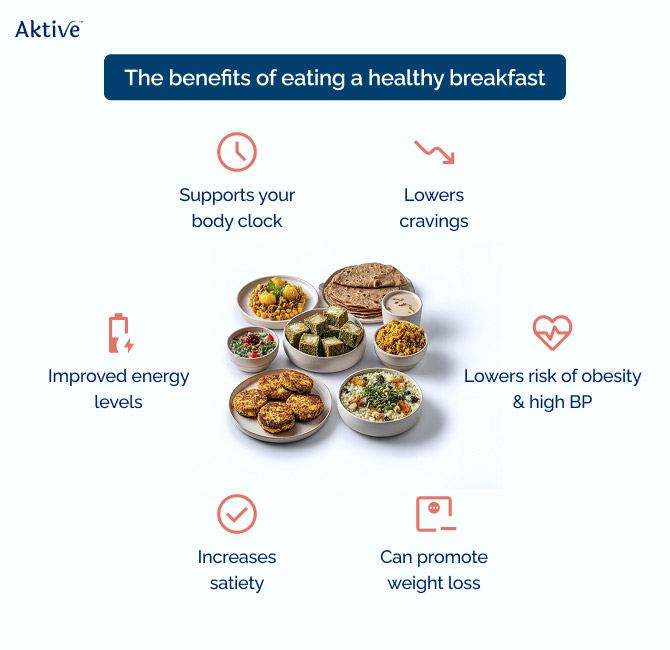 Aktive™

The benefits of eating a healthy breakfast

Supports your body clock

Lowers cravings

Improved energy levels

Lowers risk of obesity & high BP

Increases satiety

Can promote weight loss